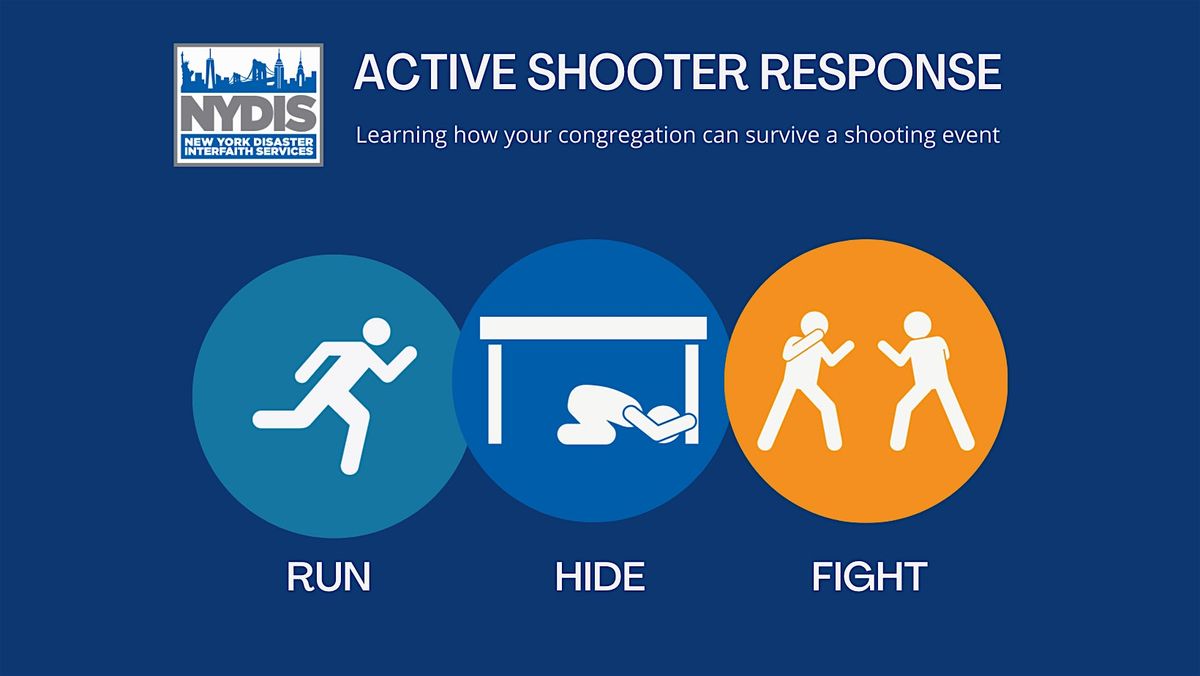 NYDIS
NEW YORK DISASTER INTERFAITH SERVICES

ACTIVE SHOOTER RESPONSE

Learning how your congregation can survive a shooting event

RUN

HIDE

FIGHT